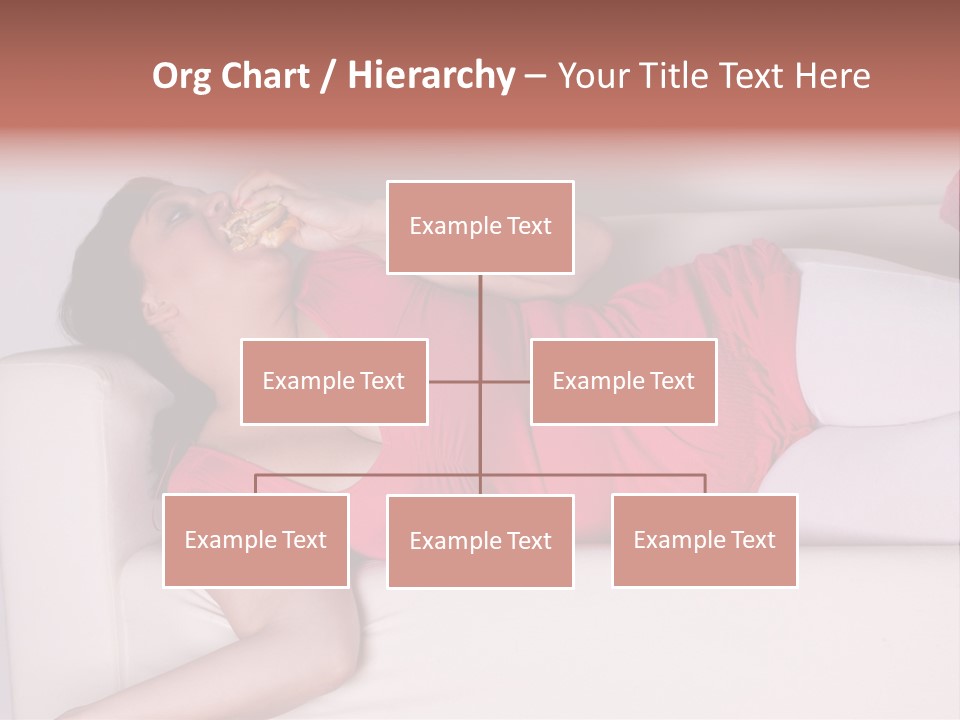 Org Chart / Hierarchy – Your Title Text Here

Example Text

Example Text

Example Text

Example Text

Example Text

Example Text